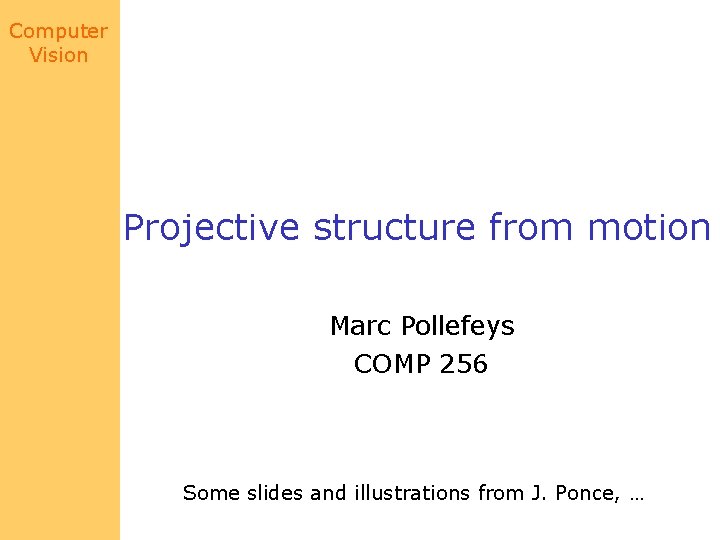 Computer Vision

Projective structure from motion

Marc Pollefeys
COMP 256

Some slides and illustrations from J. Ponce, …